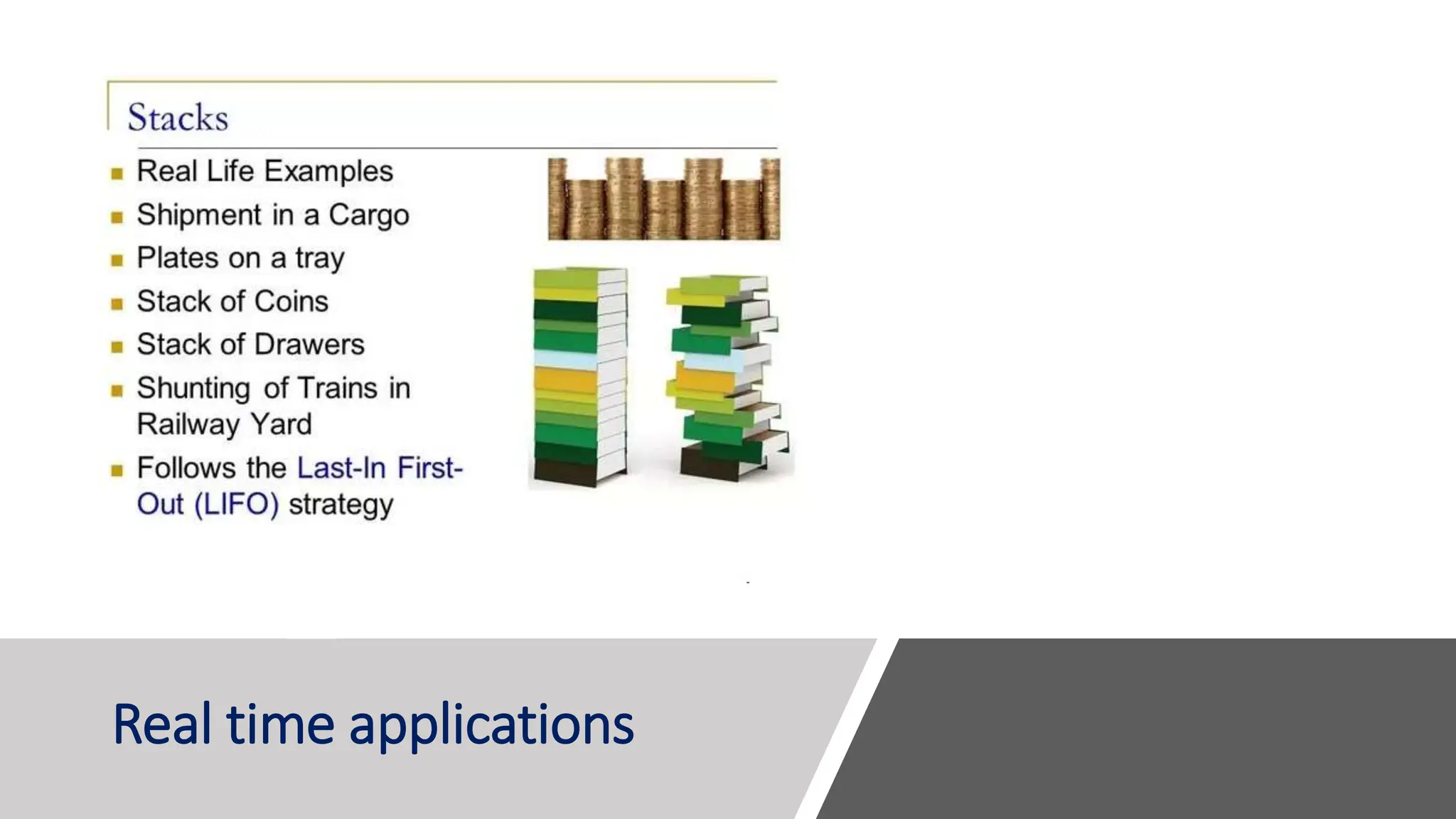 Stacks

- Real Life Examples
- Shipment in a Cargo
- Plates on a tray
- Stack of Coins
- Stack of Drawers
- Shunting of Trains in Railway Yard
- Follows the Last-In First-Out (LIFO) strategy

Real time applications